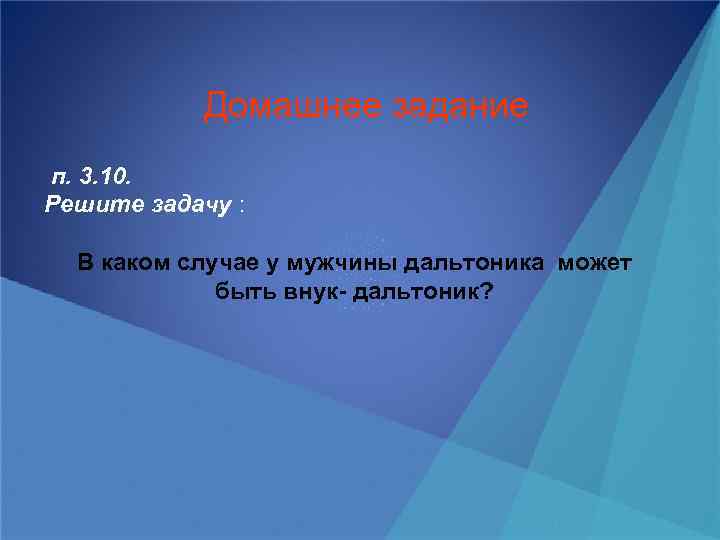 Домашнее задание

п. 3.10.
Решите задачу :

В каком случае у мужчины дальтоника может быть внук- дальтоник?